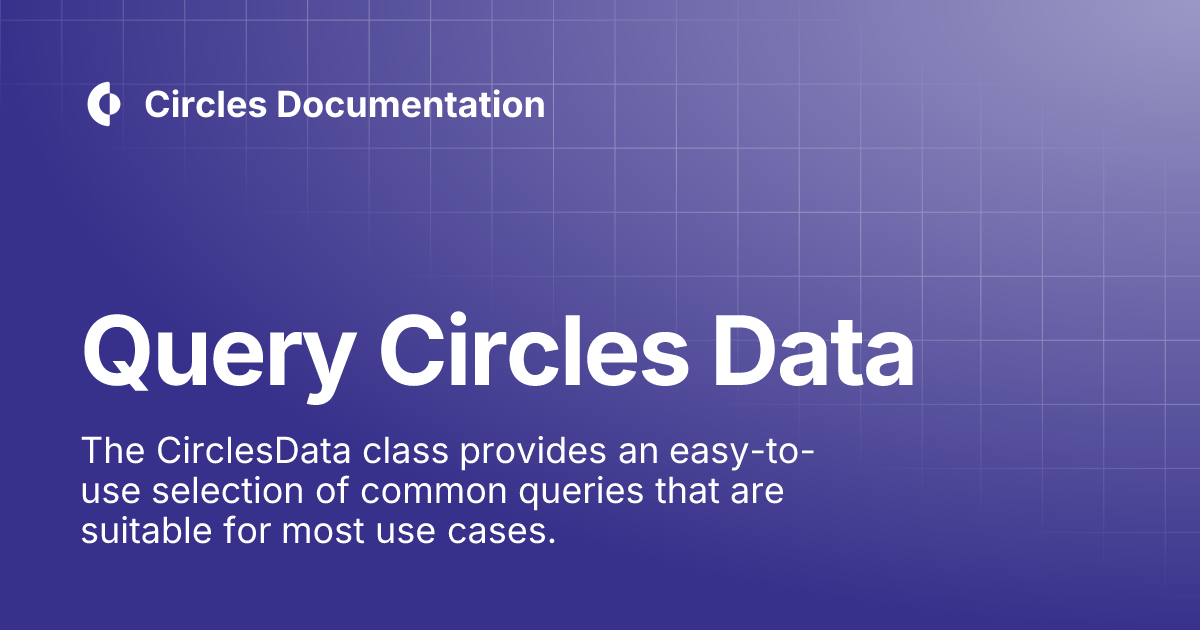 Circles Documentation

Query Circles Data

The CirclesData class provides an easy-to-use selection of common queries that are suitable for most use cases.